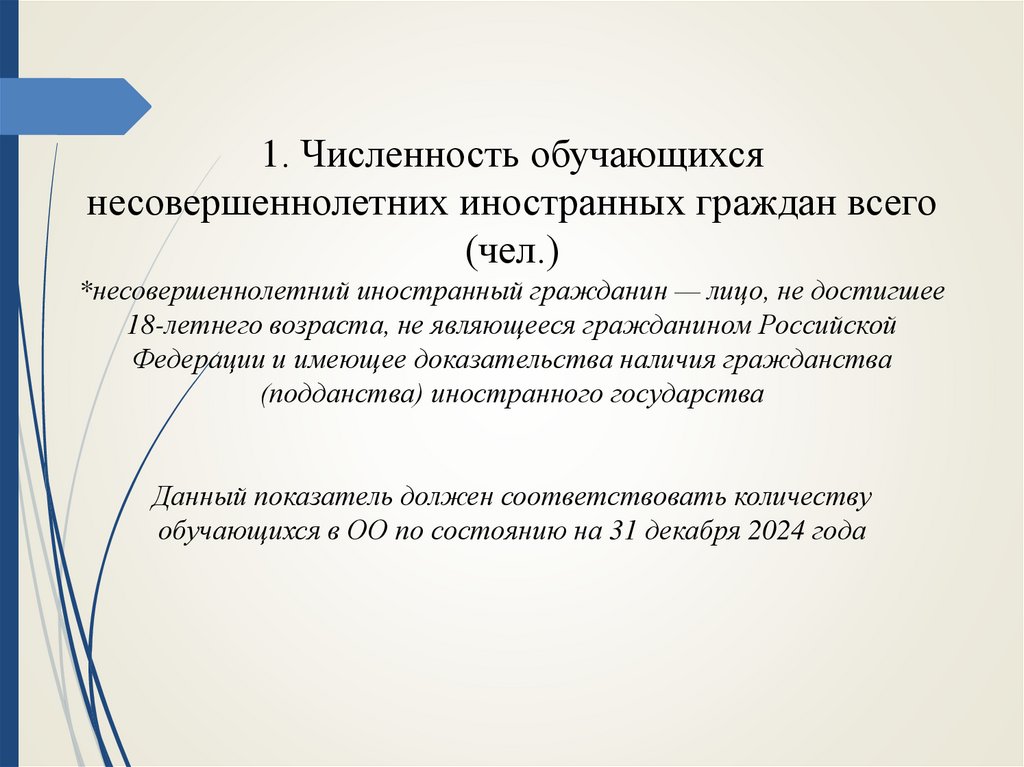 1. Численность обучающихся несовершеннолетних иностранных граждан всего (чел.)
*несовершеннолетний иностранный гражданин — лицо, не достигшее 18-летнего возраста, не являющееся гражданином Российской Федерации и имеющее доказательства наличия гражданства (подданства) иностранного государства

Данный показатель должен соответствовать количеству обучающихся в ОО по состоянию на 31 декабря 2024 года